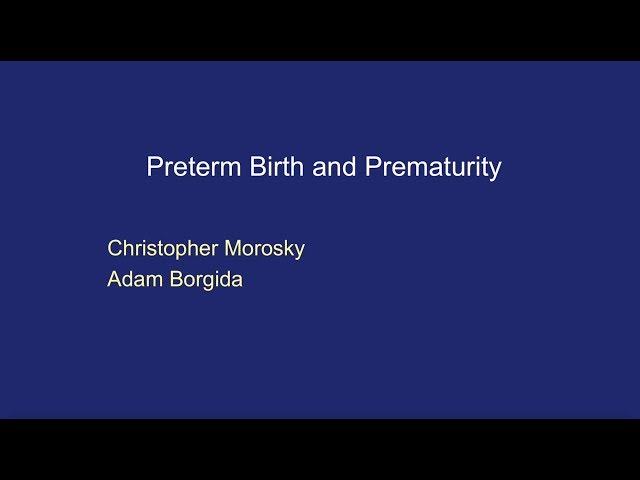 Preterm Birth and Prematurity

Christopher Morosky
Adam Borgida